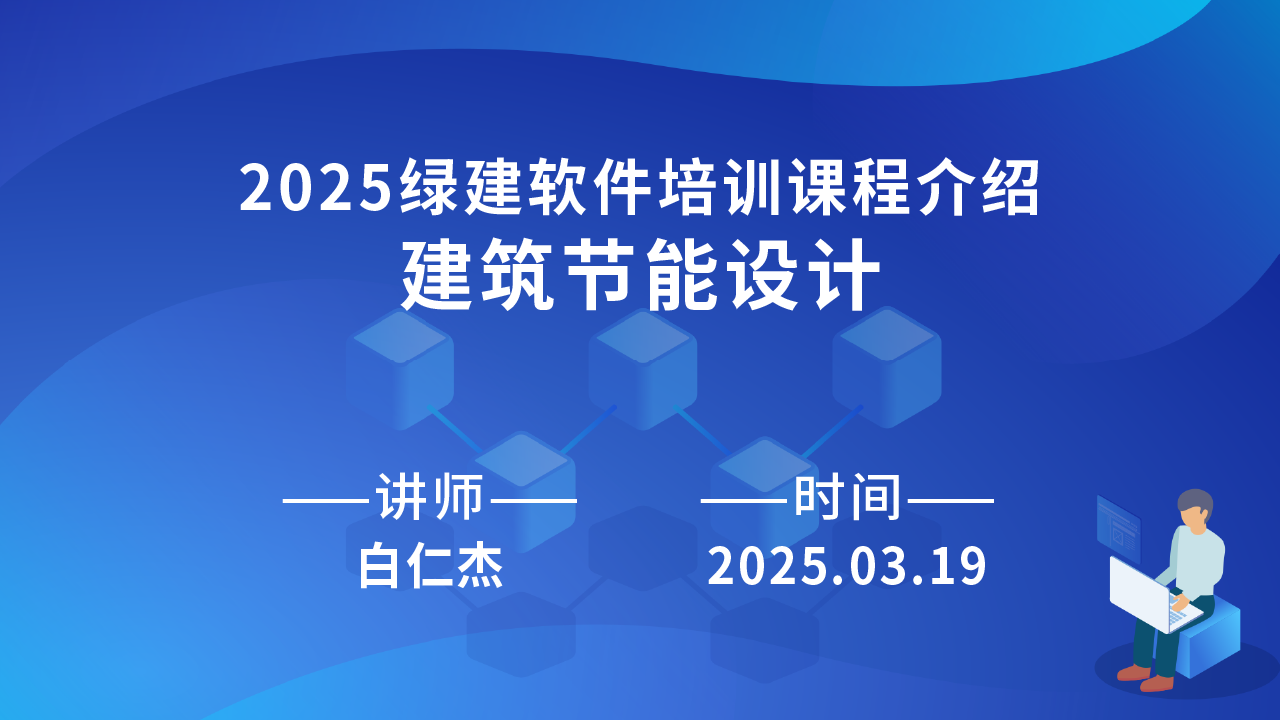 2025绿建软件培训课程介绍
建筑节能设计

——讲师——
白仁杰

——时间——
2025.03.19